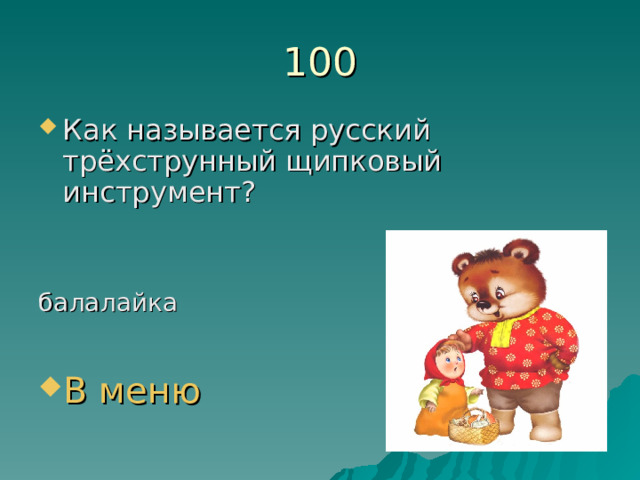 100

Как называется русский трёхструнный щипковый инструмент?

балалайка

В меню